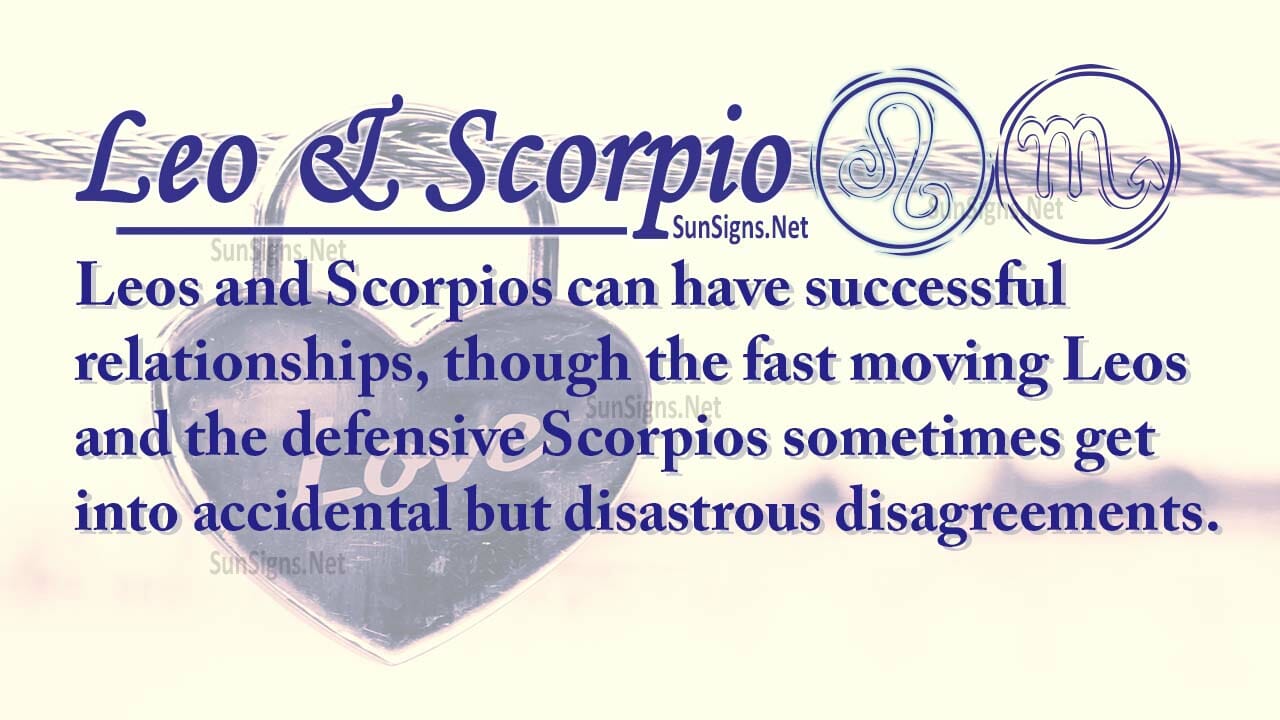 Leo & Scorpio
SunSigns.Net
SunSigns.Net
SunSigns.Net
Leos and Scorpios can have successful relationships, though the fast moving Leos and the defensive Scorpios sometimes get into accidental but disastrous disagreements.
SunSigns.Net
Love
SunSigns.Net